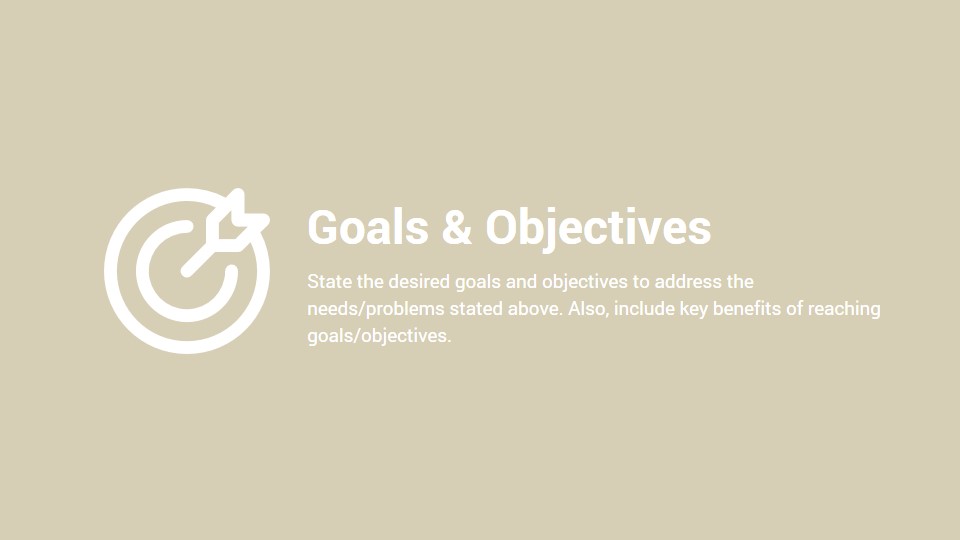 Goals & Objectives

State the desired goals and objectives to address the needs/problems stated above. Also, include key benefits of reaching goals/objectives.